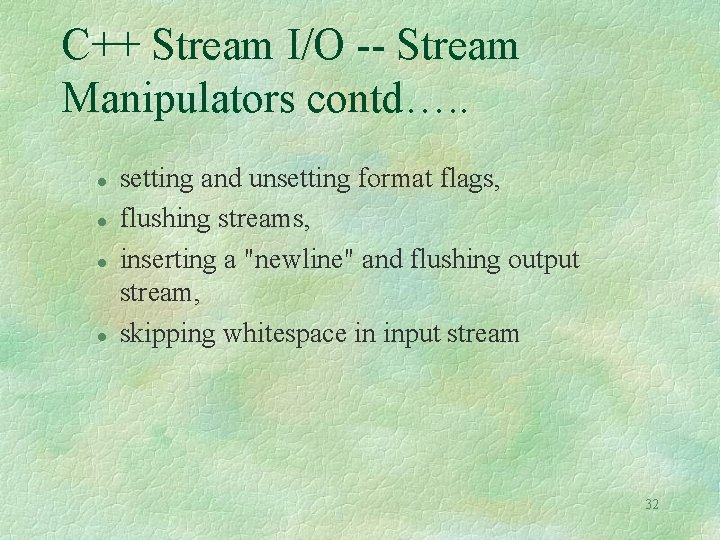 C++ Stream I/O -- Stream Manipulators contd…..

- setting and unsetting format flags,
- flushing streams,
- inserting a "newline" and flushing output stream,
- skipping whitespace in input stream

32